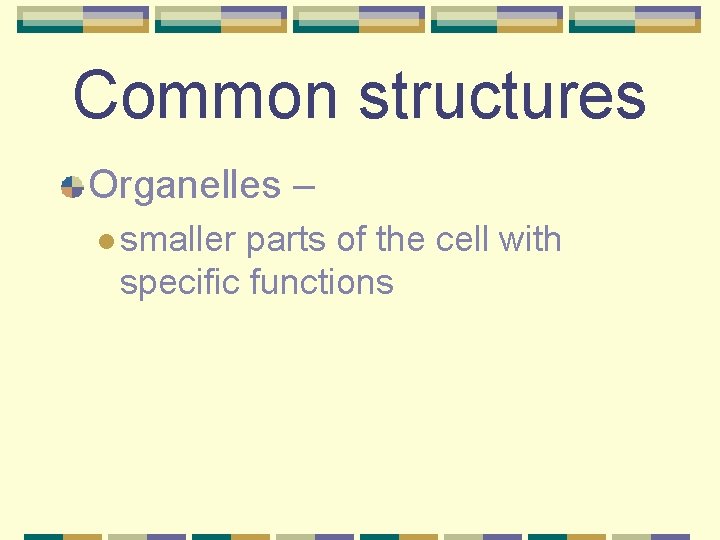 Common structures

Organelles –

smaller parts of the cell with specific functions